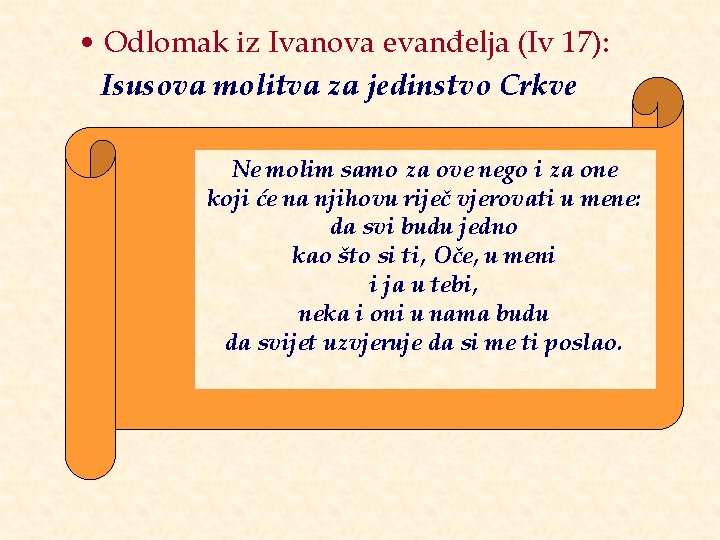 • Odlomak iz Ivanova evanđelja (Iv 17):
Isusova molitva za jedinstvo Crkve

Ne molim samo za ove nego i za one
koji će na njihovu riječ vjerovati u mene:
da svi budu jedno
kao što si ti, Oče, u meni
i ja u tebi,
neka i oni u nama budu
da svijet uzvjeruje da si me ti poslao.